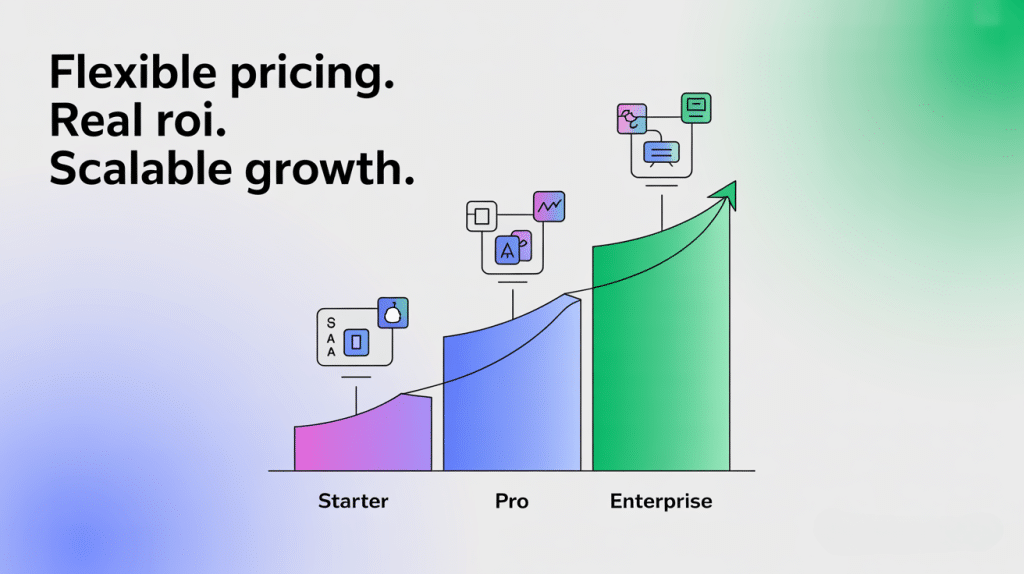 Flexible pricing.
Real roi.
Scalable growth.

S
A
A

A

Starter

Pro

Enterprise